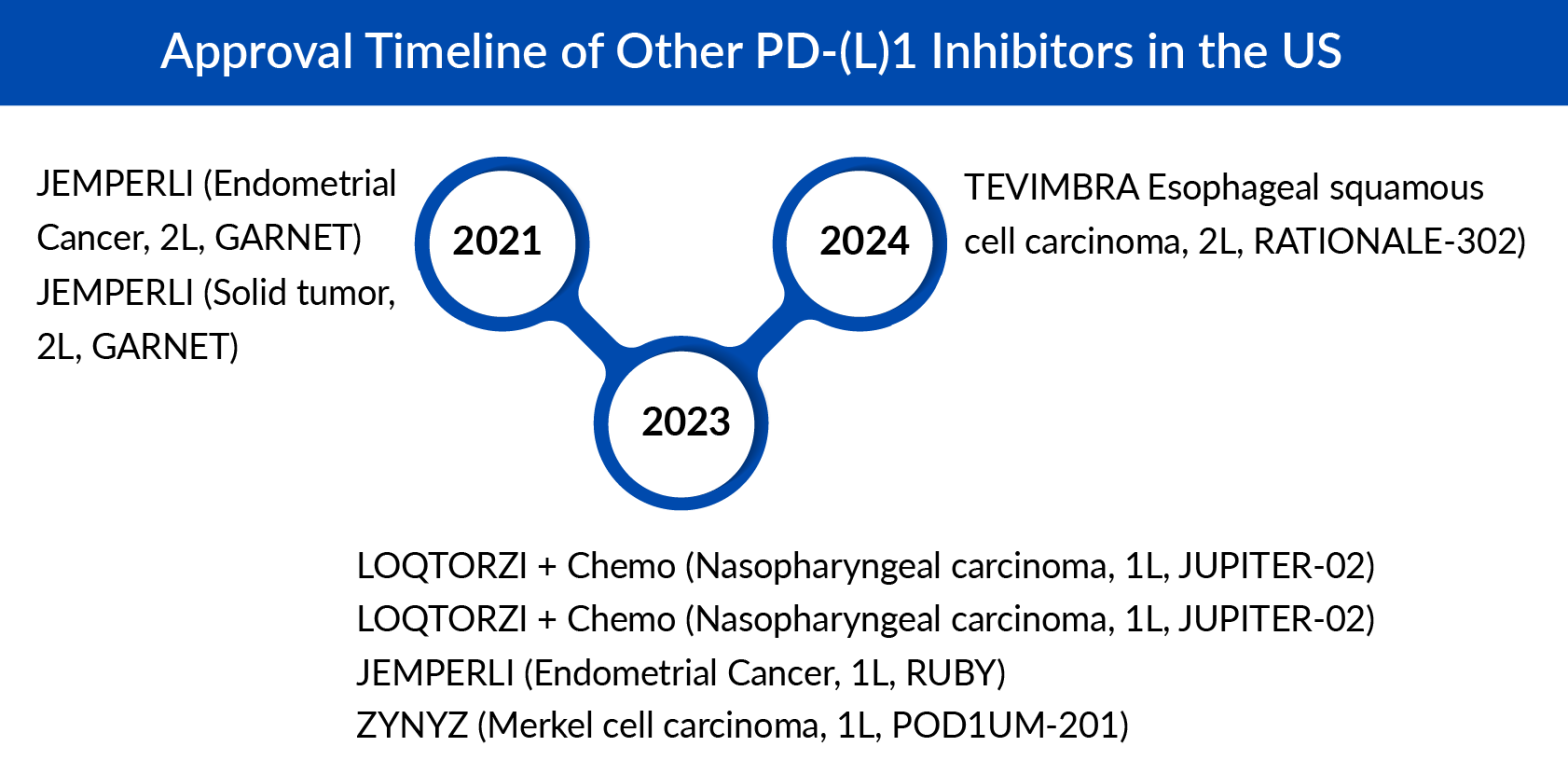 Approval Timeline of Other PD-(L)1 Inhibitors in the US

JEMPERLI (Endometrial Cancer, 2L, GARNET)
JEMPERLI (Solid tumor, 2L, GARNET)

2021

2024

TEVIMBRA Esophageal squamous cell carcinoma, 2L, RATIONALE-302)

2023

LOQTORZI + Chemo (Nasopharyngeal carcinoma, 1L, JUPITER-02)
LOQTORZI + Chemo (Nasopharyngeal carcinoma, 1L, JUPITER-02)
JEMPERLI (Endometrial Cancer, 1L, RUBY)
ZYNYZ (Merkel cell carcinoma, 1L, POD1UM-201)